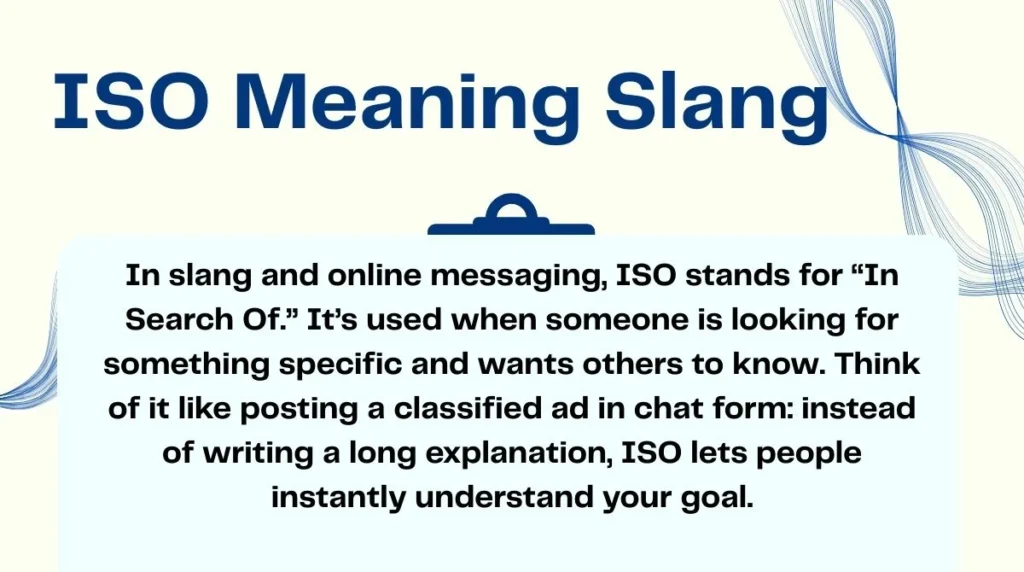 ISO Meaning Slang

In slang and online messaging, ISO stands for “In Search Of.” It’s used when someone is looking for something specific and wants others to know. Think of it like posting a classified ad in chat form: instead of writing a long explanation, ISO lets people instantly understand your goal.